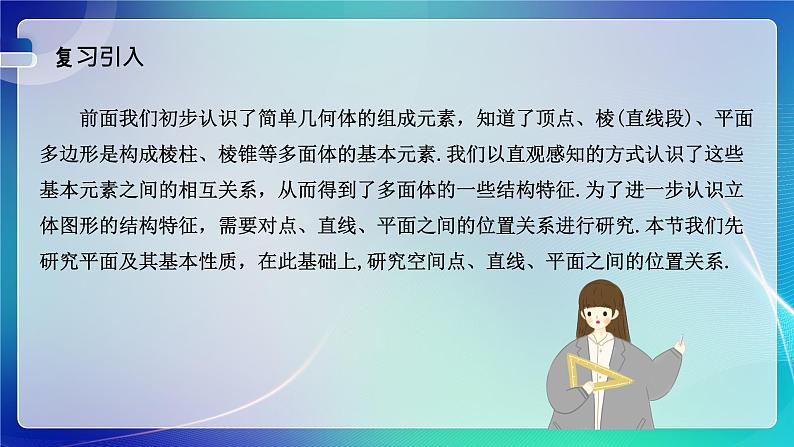 复习引入

前面我们初步认识了简单几何体的组成元素，知道了顶点、棱(直线段)、平面多边形是构成棱柱、棱锥等多面体的基本元素.我们以直观感知的方式认识了这些基本元素之间的相互关系，从而得到了多面体的一些结构特征.为了进一步认识立体图形的结构特征，需要对点、直线、平面之间的位置关系进行研究.本节我们先研究平面及其基本性质，在此基础上,研究空间点、直线、平面之间的位置关系.